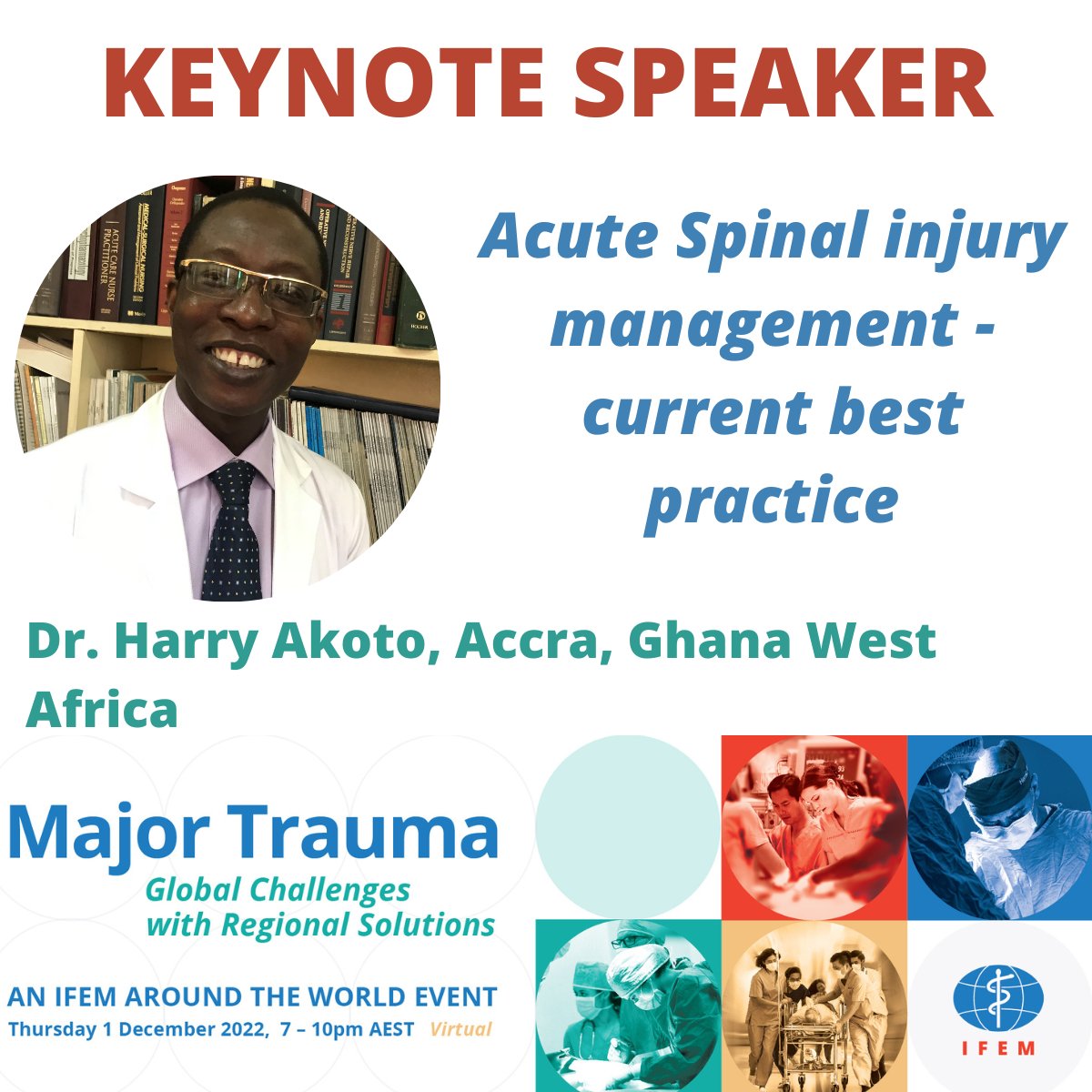 KEYNOTE SPEAKER

Acute Spinal injury management - current best practice

Dr. Harry Akoto, Accra, Ghana West Africa

Major Trauma
Global Challenges with Regional Solutions

AN IFEM AROUND THE WORLD EVENT
Thursday 1 December 2022, 7 – 10pm AEST Virtual

IFEM